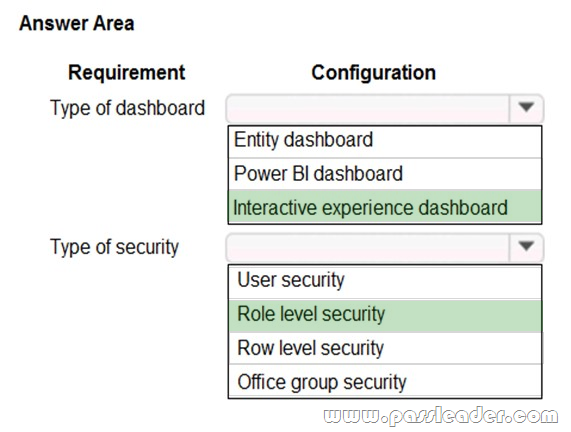 Answer Area

| Requirement | Configuration |
|---|---|
| Type of dashboard | Entity dashboard<br>Power BI dashboard<br>Interactive experience dashboard |
| Type of security | User security<br>Role level security<br>Row level security<br>Office group security |

www.passleader.com